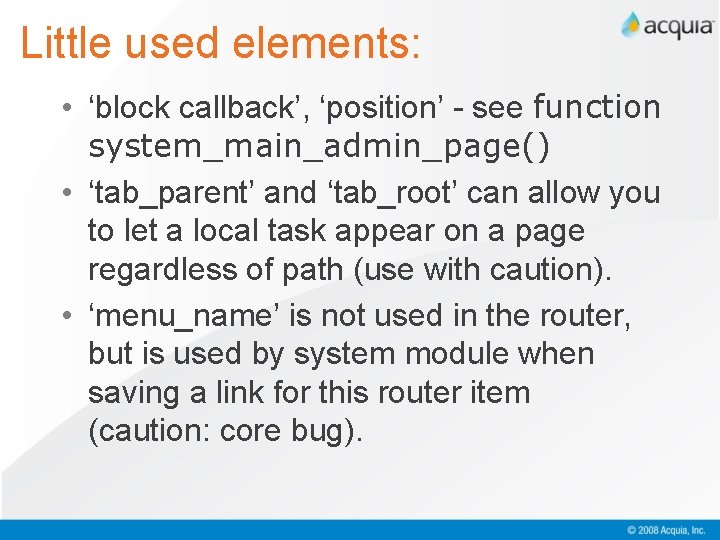 acquia

Little used elements:

• ‘block callback’, ‘position’ - see function system_main_admin_page()

• ‘tab_parent’ and ‘tab_root’ can allow you to let a local task appear on a page regardless of path (use with caution).

• ‘menu_name’ is not used in the router, but is used by system module when saving a link for this router item (caution: core bug).

© 2008 Acquia, Inc.